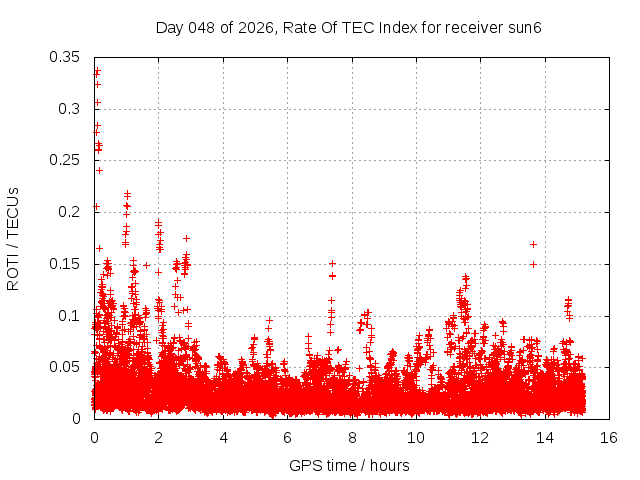 Day 048 of 2026, Rate Of TEC Index for receiver sun6

ROTI / TECUs

0.35
0.3
0.25
0.2
0.15
0.1
0.05
0

0
2
4
6
8
10
12
14
16

GPS time / hours